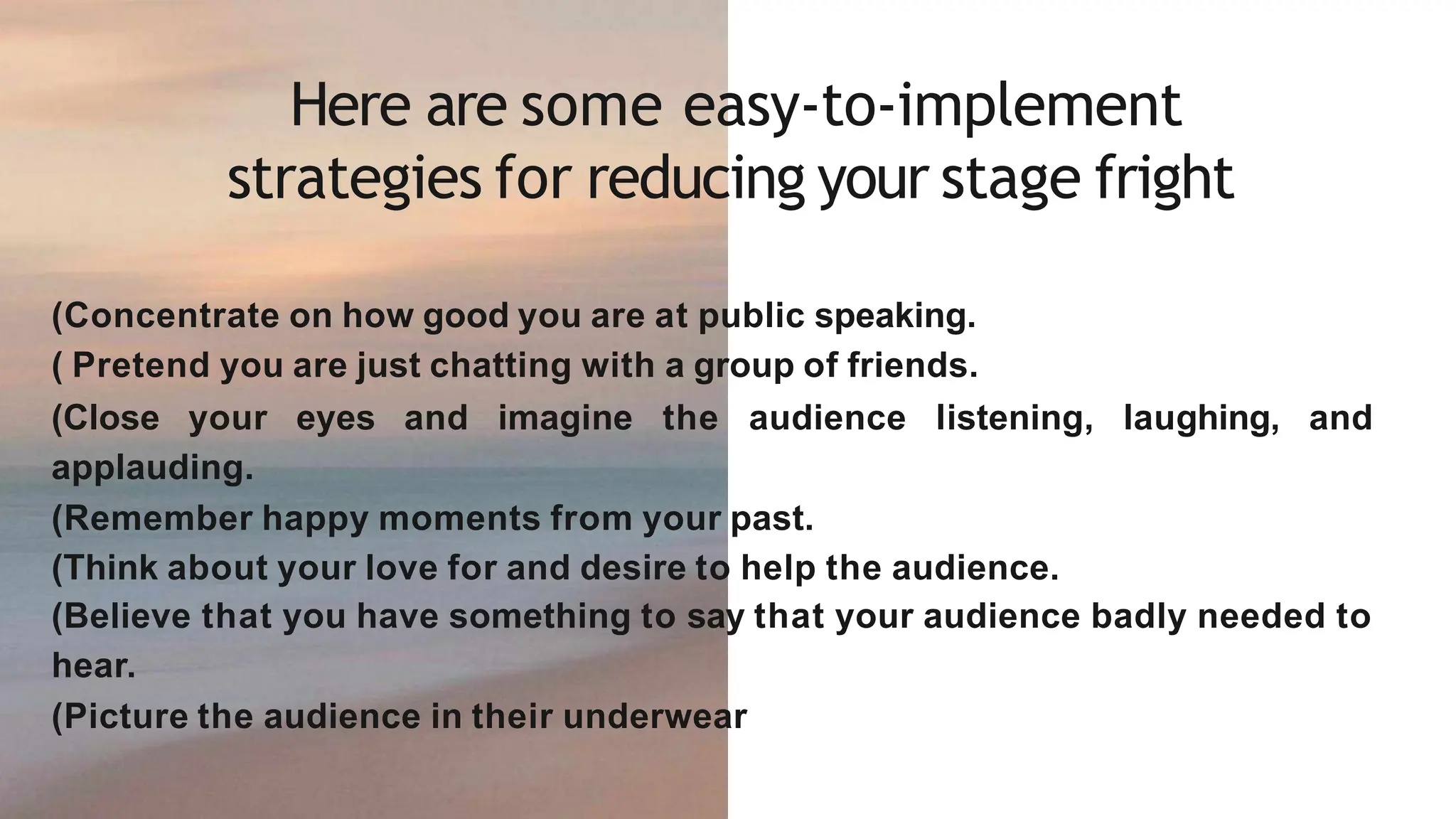 Here are some easy-to-implement strategies for reducing your stage fright

(Concentrate on how good you are at public speaking.
( Pretend you are just chatting with a group of friends.
(Close your eyes and imagine the audience listening, laughing, and applauding.
(Remember happy moments from your past.
(Think about your love for and desire to help the audience.
(Believe that you have something to say that your audience badly needed to hear.
(Picture the audience in their underwear